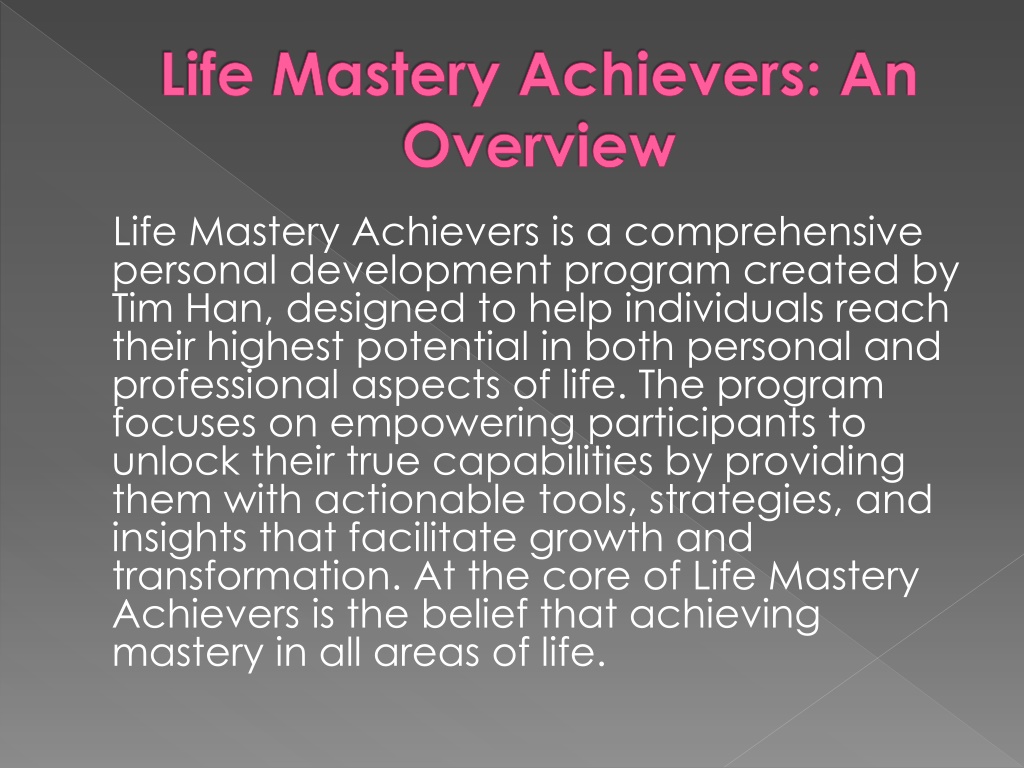 Life Mastery Achievers: An Overview

Life Mastery Achievers is a comprehensive personal development program created by Tim Han, designed to help individuals reach their highest potential in both personal and professional aspects of life. The program focuses on empowering participants to unlock their true capabilities by providing them with actionable tools, strategies, and insights that facilitate growth and transformation. At the core of Life Mastery Achievers is the belief that achieving mastery in all areas of life.